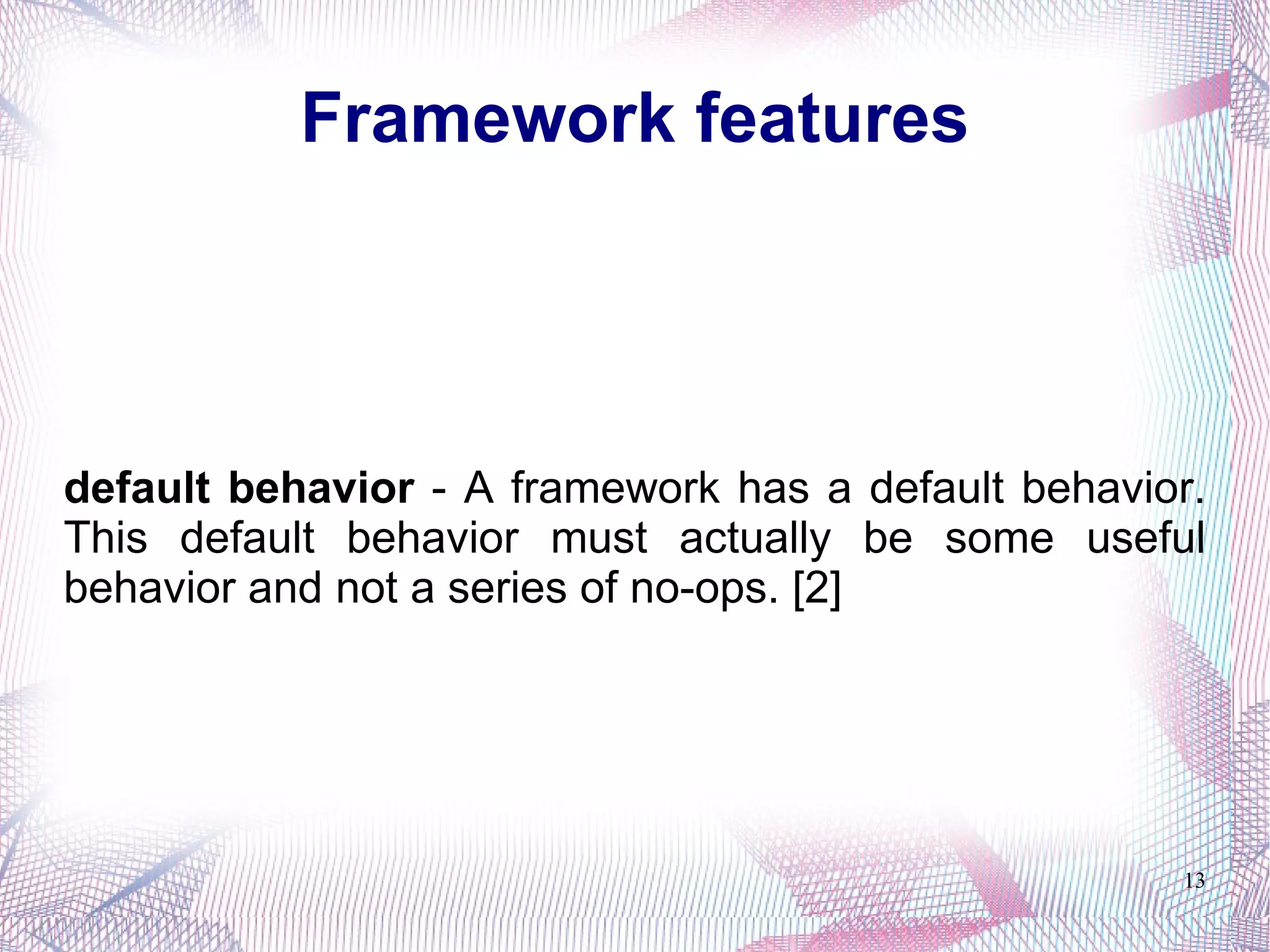 Framework features

default behavior - A framework has a default behavior. This default behavior must actually be some useful behavior and not a series of no-ops. [2]

13